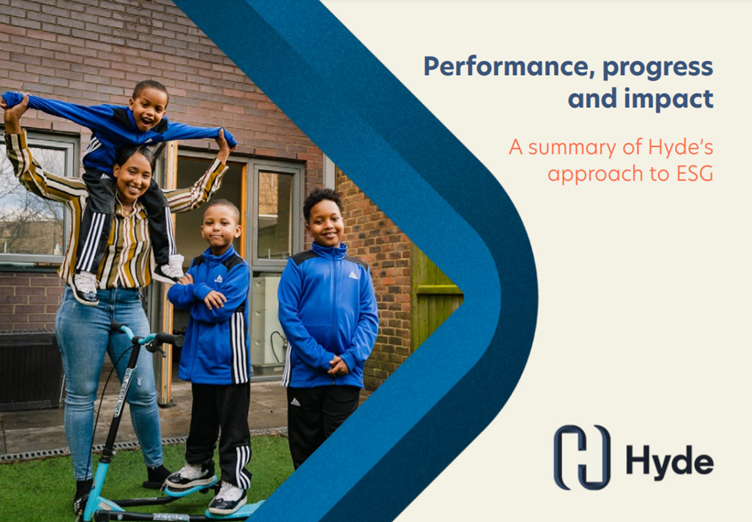 Performance, progress and impact

A summary of Hyde's approach to ESG

Hyde